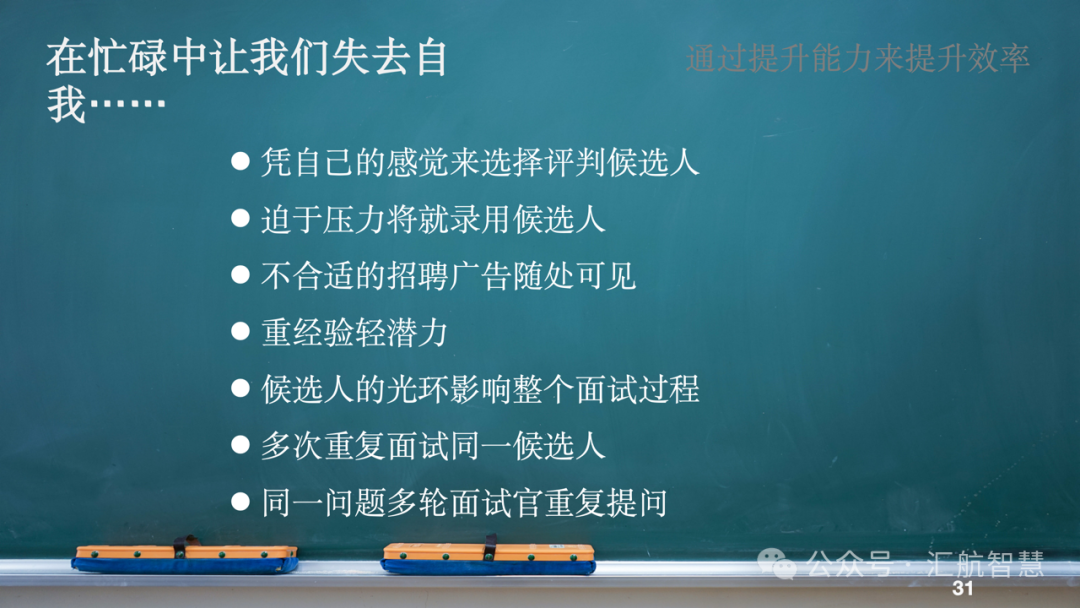 在忙碌中让我们失去自我……

通过提升能力来提升效率

● 凭自己的感觉来选择评判候选人
● 迫于压力将就录用候选人
● 不合适的招聘广告随处可见
● 重经验轻潜力
● 候选人的光环影响整个面试过程
● 多次重复面试同一候选人
● 同一问题多轮面试官重复提问

公众号 · 汇航智慧

31